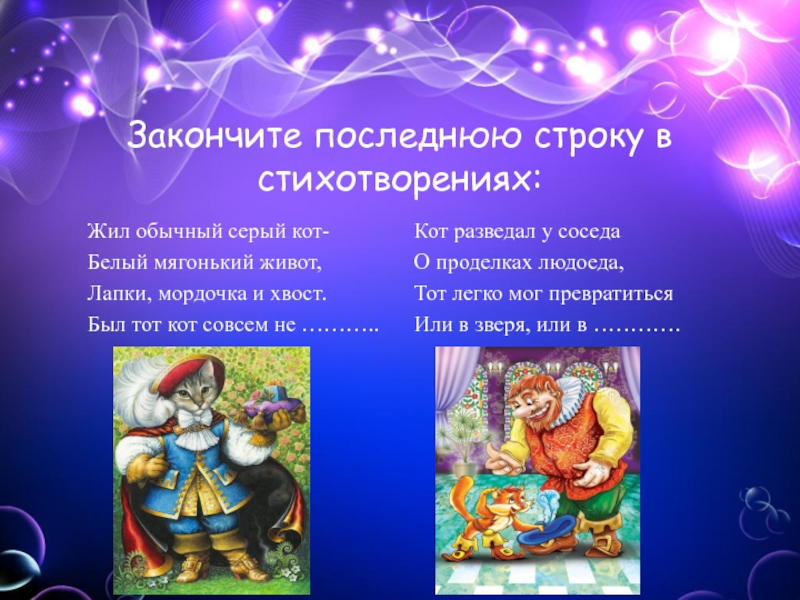 Закончите последнюю строку в стихотворениях:

Жил обычный серый кот-
Белый мягонький живот,
Лапки, мордочка и хвост.
Был тот кот совсем не ………..

Кот разведал у соседа
О проделках людоеда,
Тот легко мог превратиться
Или в зверя, или в …………